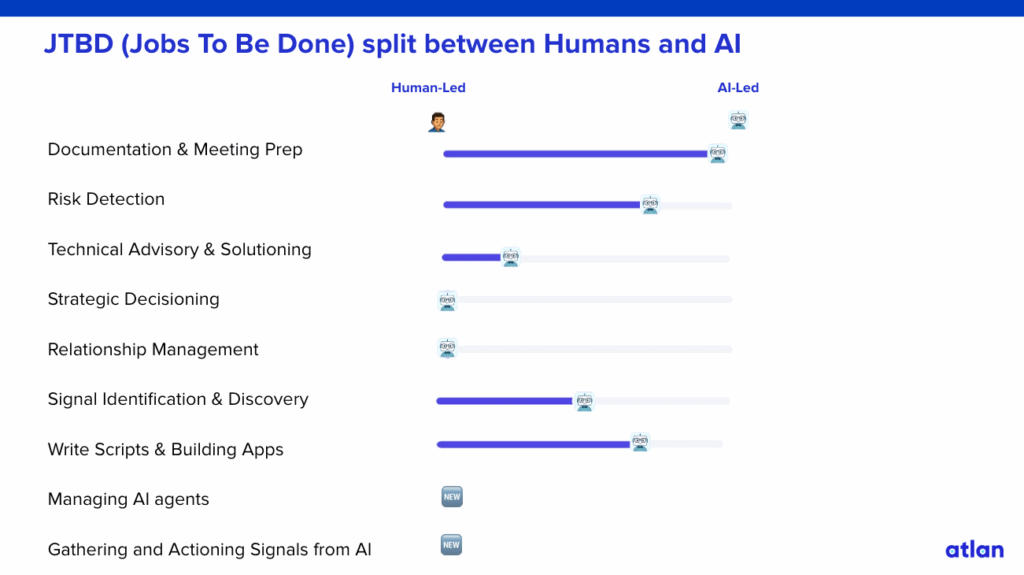 JTBD (Jobs To Be Done) split between Humans and AI

Human-Led

AI-Led

Documentation & Meeting Prep

Risk Detection

Technical Advisory & Solutioning

Strategic Decisioning

Relationship Management

Signal Identification & Discovery

Write Scripts & Building Apps

Managing AI agents

NEW

Gathering and Actioning Signals from AI

NEW

atlan